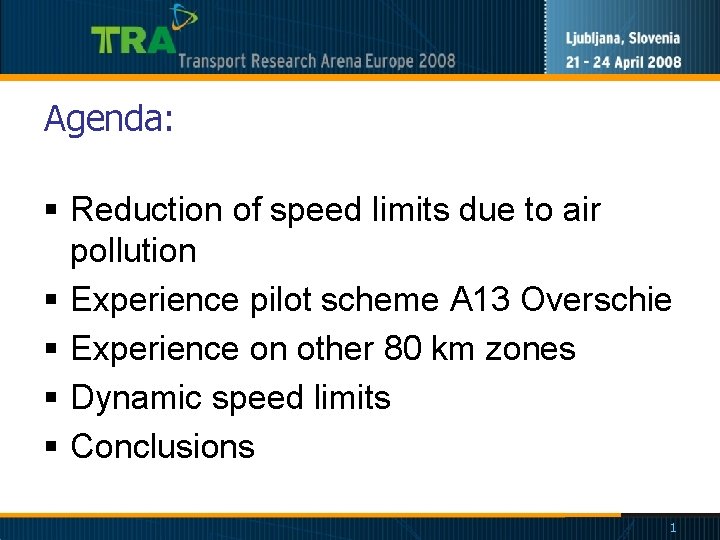 TRA Transport Research Arena Europe 2008

Ljubljana, Slovenia
21 - 24 April 2008

Agenda:

▪ Reduction of speed limits due to air pollution
▪ Experience pilot scheme A13 Overschie
▪ Experience on other 80 km zones
▪ Dynamic speed limits
▪ Conclusions

1